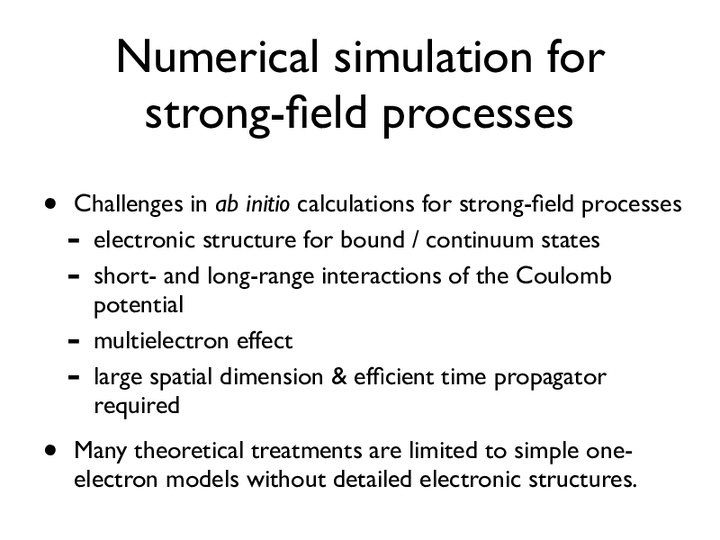 Numerical simulation for strong-field processes

• Challenges in ab initio calculations for strong-field processes
- electronic structure for bound / continuum states
- short- and long-range interactions of the Coulomb potential
- multielectron effect
- large spatial dimension & efficient time propagator required

• Many theoretical treatments are limited to simple one-electron models without detailed electronic structures.